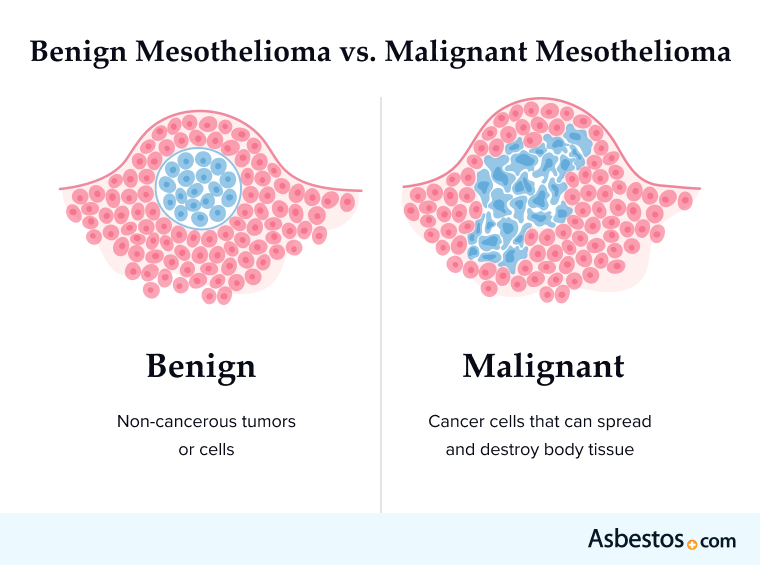 Benign Mesothelioma vs. Malignant Mesothelioma

Benign

Non-cancerous tumors or cells

Malignant

Cancer cells that can spread and destroy body tissue

Asbestos.com